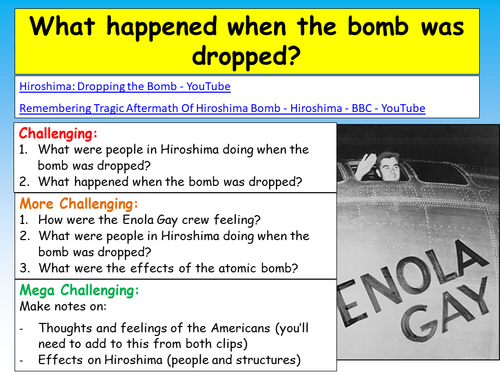 What happened when the bomb was dropped?

Hiroshima: Dropping the Bomb - YouTube

Remembering Tragic Aftermath Of Hiroshima Bomb - Hiroshima - BBC - YouTube

Challenging:
1. What were people in Hiroshima doing when the bomb was dropped?
2. What happened when the bomb was dropped?

More Challenging:
1. How were the Enola Gay crew feeling?
2. What were people in Hiroshima doing when the bomb was dropped?
3. What were the effects of the atomic bomb?

Mega Challenging:
Make notes on:

- Thoughts and feelings of the Americans (you'll need to add to this from both clips)
- Effects on Hiroshima (people and structures)

ENOLA GAY